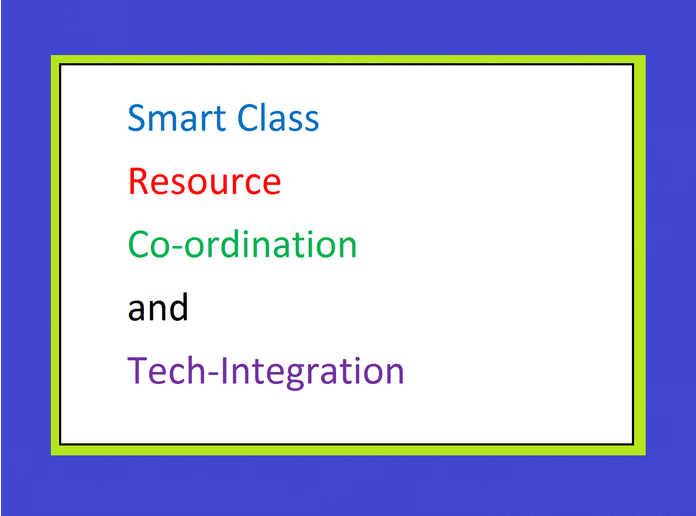 Smart Class
Resource
Co-ordination
and
Tech-Integration